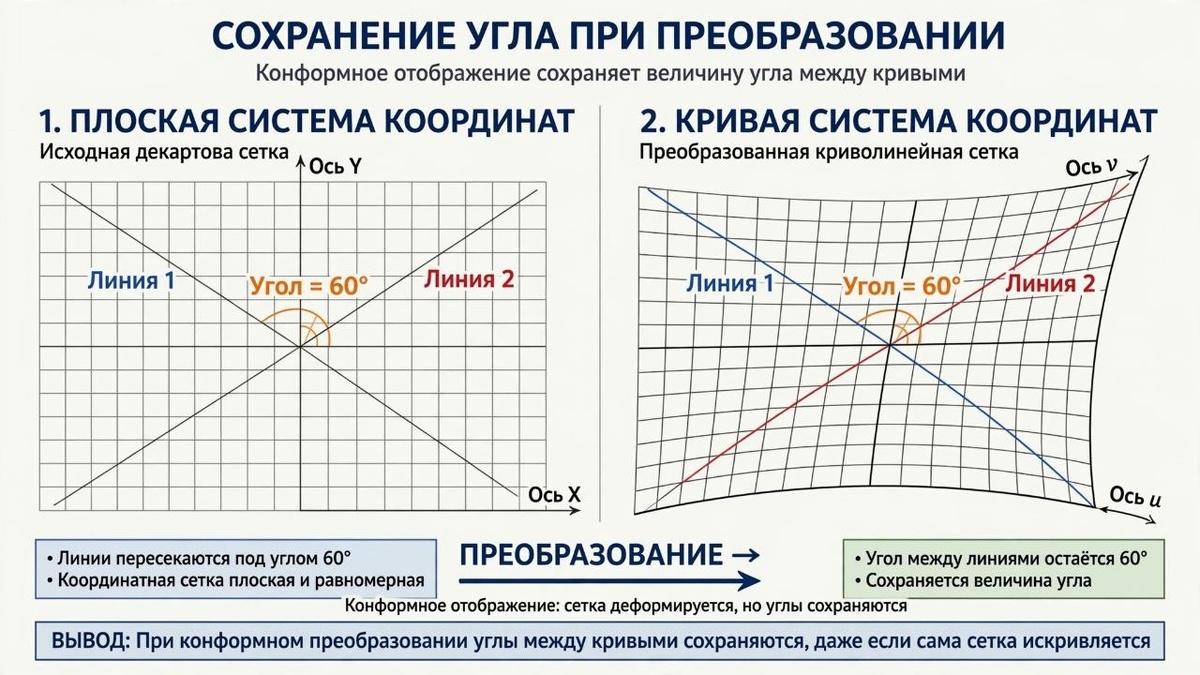 СОХРАНЕНИЕ УГЛА ПРИ ПРЕОБРАЗОВАНИИ

Конформное отображение сохраняет величину угла между кривыми

1. ПЛОСКАЯ СИСТЕМА КООРДИНАТ

Исходная декартова сетка

Ось Y

Линия 1

Угол = 60°

Линия 2

Ось X

2. КРИВАЯ СИСТЕМА КООРДИНАТ

Преобразованная криволинейная сетка

Ось $v$

Линия 1

Угол = 60°

Линия 2

Ось $u$

• Линии пересекаются под углом 60°
• Координатная сетка плоская и равномерная

ПРЕОБРАЗОВАНИЕ →

• Угол между линиями остаётся 60°
• Сохраняется величина угла

Конформное отображение: сетка деформируется, но углы сохраняются

ВЫВОД: При конформном преобразовании углы между кривыми сохраняются, даже если сама сетка искривляется